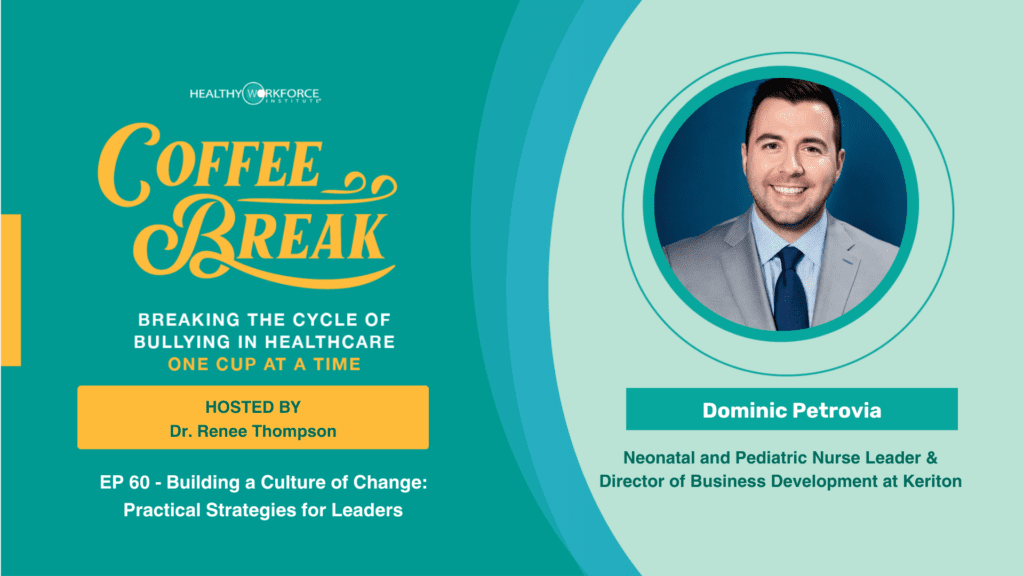 HEALTHY WORKFORCE INSTITUTE

COFFEE BREAK

BREAKING THE CYCLE OF BULLYING IN HEALTHCARE ONE CUP AT A TIME

HOSTED BY
Dr. Renee Thompson

EP 60 - Building a Culture of Change: Practical Strategies for Leaders

Dominic Petrovia

Neonatal and Pediatric Nurse Leader & Director of Business Development at Keriton